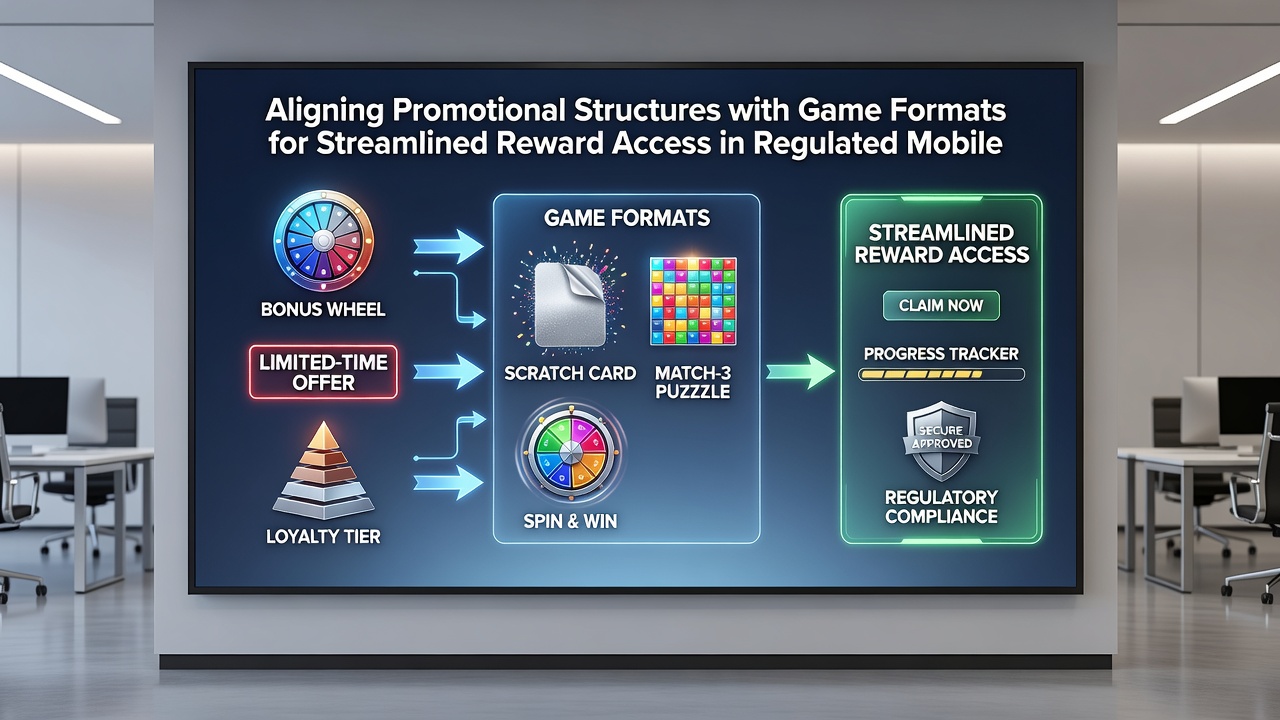 Aligning Promotional Structures with Game Formats for Streamlined Reward Access in Regulated Mobile

BONUS WHEEL

LIMITED-TIME OFFER

LOYALTY TIER

GAME FORMATS

SCRATCH CARD

MATCH-3 PUZZLE

SPIN & WIN

STREAMLINED REWARD ACCESS

CLAIM NOW

PROGRESS TRACKER

SECURE APPROVED

REGULATORY COMPLIANCE